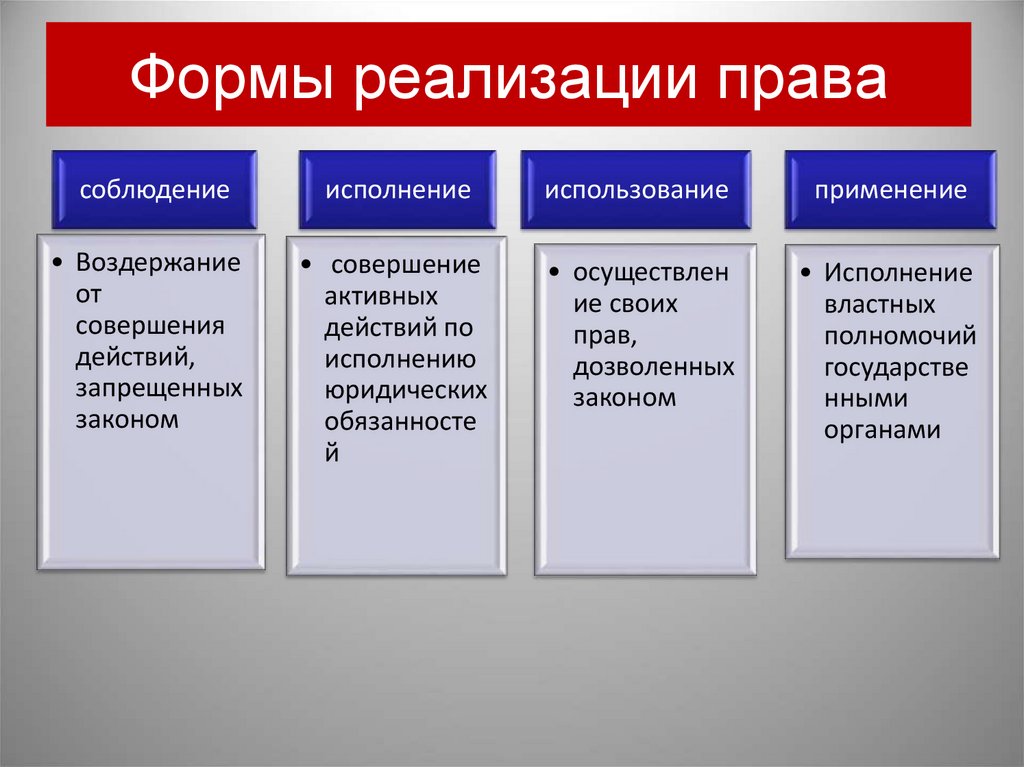 Формы реализации права

соблюдение

• Воздержание от совершения действий, запрещенных законом

исполнение

• совершение активных действий по исполнению юридических обязанностей

использование

• осуществление своих прав, дозволенных законом

применение

• Исполнение властных полномочий государственными органами